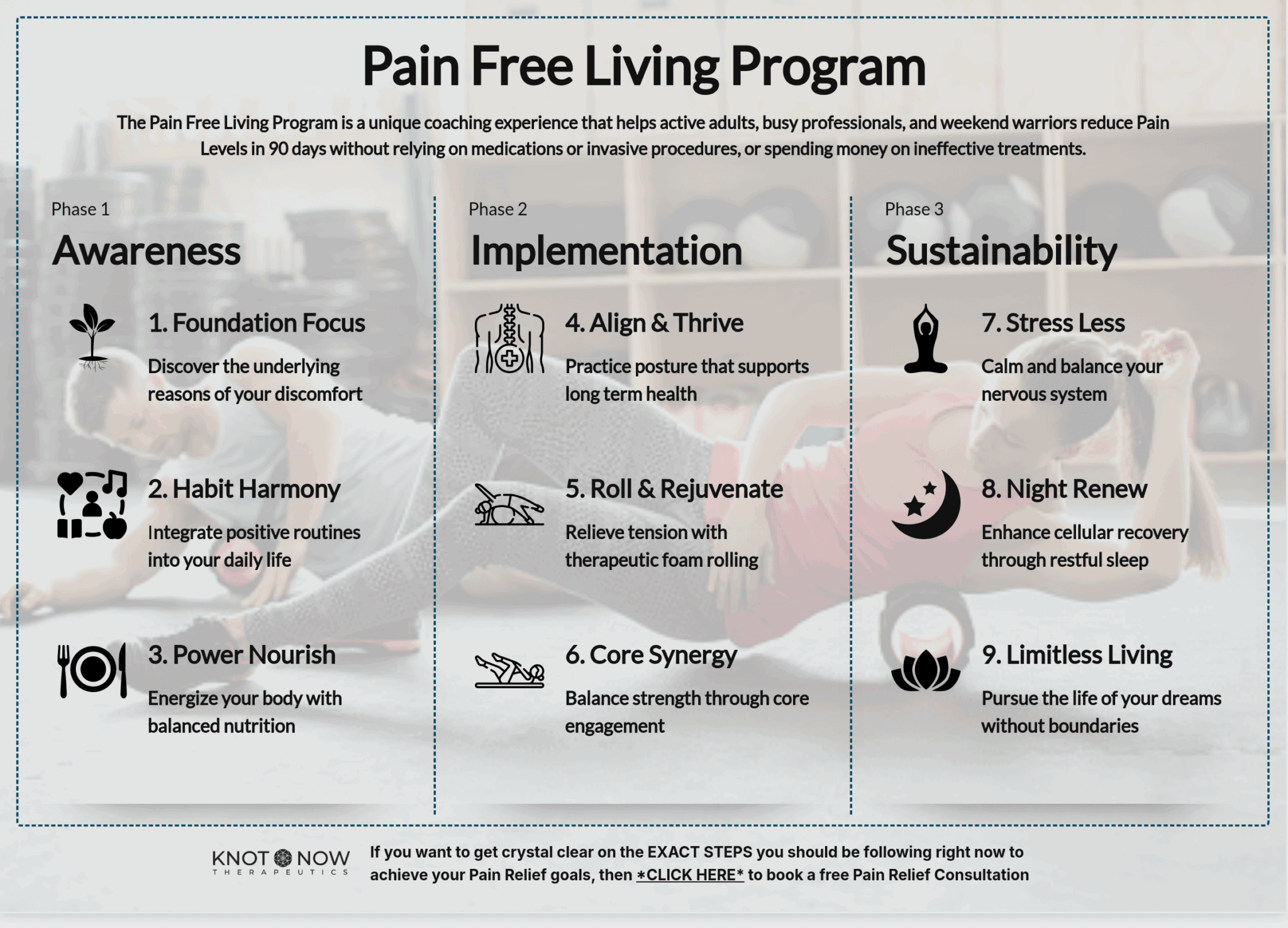 Pain Free Living Program

The Pain Free Living Program is a unique coaching experience that helps active adults, busy professionals, and weekend warriors reduce Pain Levels in 90 days without relying on medications or invasive procedures, or spending money on ineffective treatments.

Phase 1

Awareness

1. Foundation Focus

Discover the underlying reasons of your discomfort

2. Habit Harmony

Integrate positive routines into your daily life

3. Power Nourish

Energize your body with balanced nutrition

Phase 2

Implementation

4. Align & Thrive

Practice posture that supports long term health

5. Roll & Rejuvenate

Relieve tension with therapeutic foam rolling

6. Core Synergy

Balance strength through core engagement

Phase 3

Sustainability

7. Stress Less

Calm and balance your nervous system

8. Night Renew

Enhance cellular recovery through restful sleep

9. Limitless Living

Pursue the life of your dreams without boundaries

KNOT NOW THERAPEUTICS

If you want to get crystal clear on the EXACT STEPS you should be following right now to achieve your Pain Relief goals, then *CLICK HERE* to book a free Pain Relief Consultation